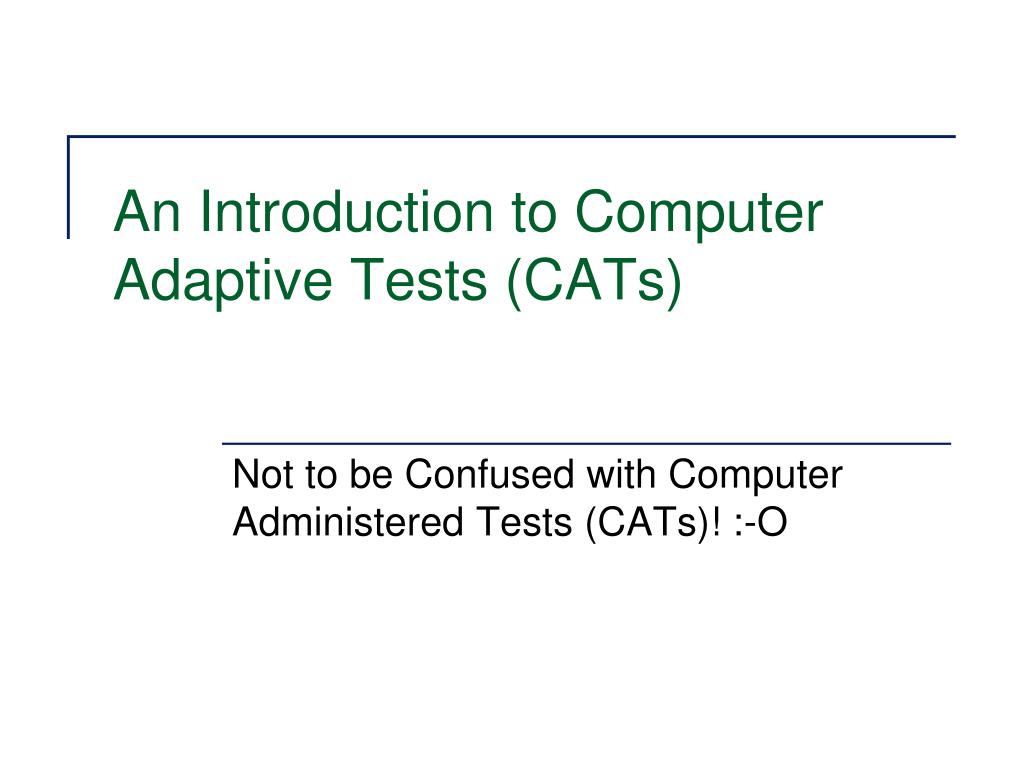 An Introduction to Computer Adaptive Tests (CATs)

Not to be Confused with Computer Administered Tests (CATs)! :-O